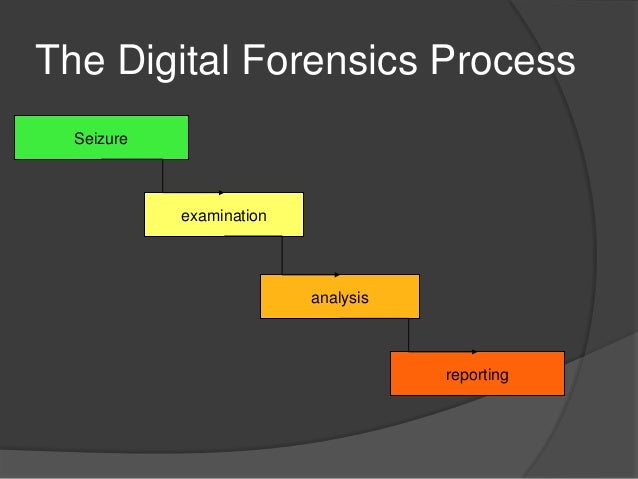 The Digital Forensics Process

Seizure

examination

analysis

reporting